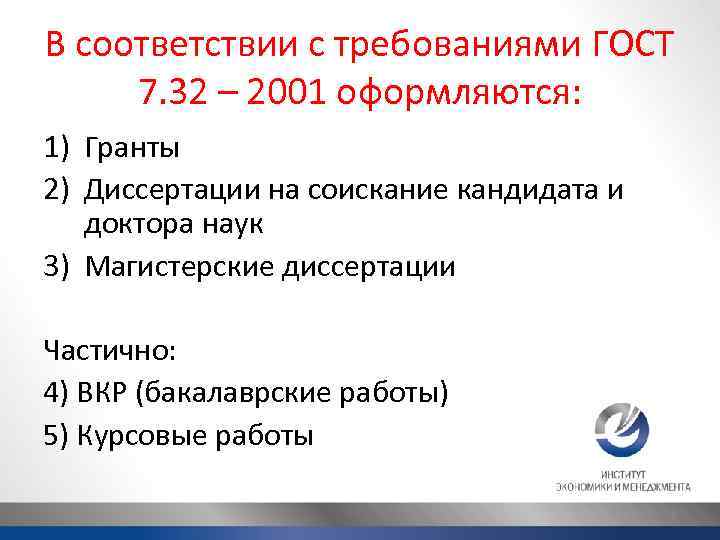 В соответствии с требованиями ГОСТ 7.32 – 2001 оформляются:

1) Гранты
2) Диссертации на соискание кандидата и доктора наук
3) Магистерские диссертации

Частично:
4) ВКР (бакалаврские работы)
5) Курсовые работы

ИНСТИТУТ
ЭКОНОМИКИ И МЕНЕДЖМЕНТА